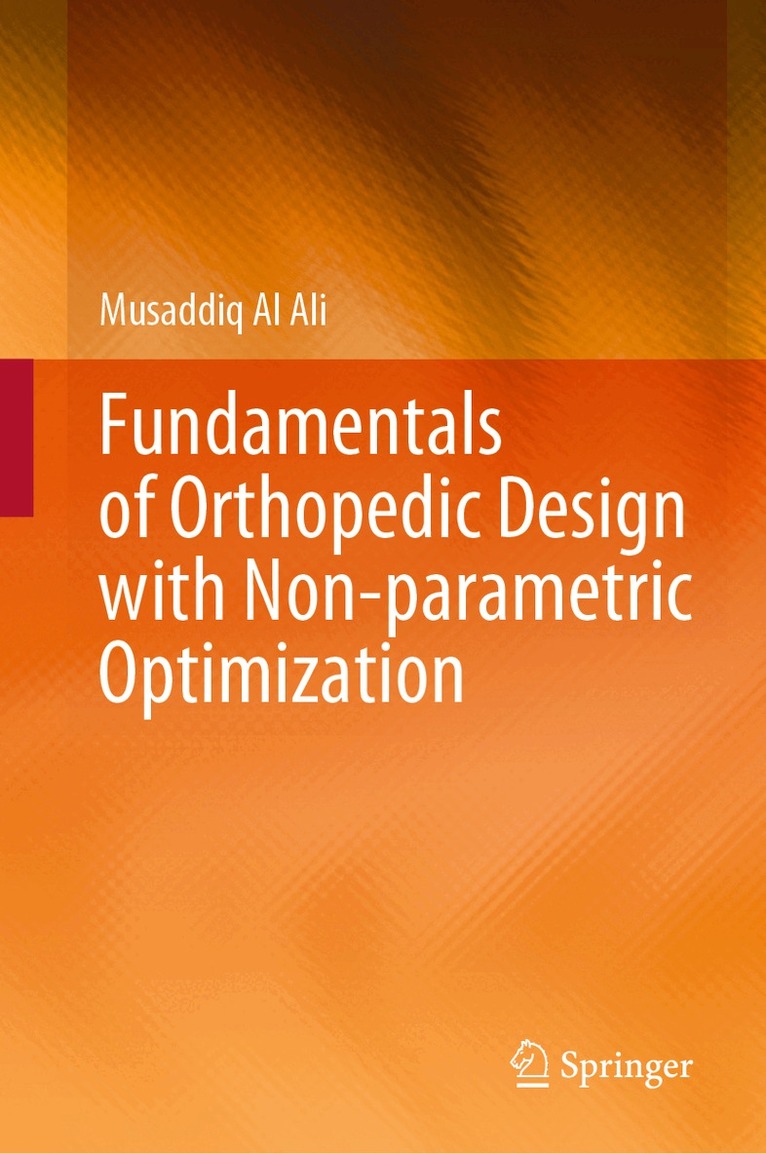 Musaddiq Al Ali

Fundamentals of Orthopedic Design with Non-parametric Optimization

Springer